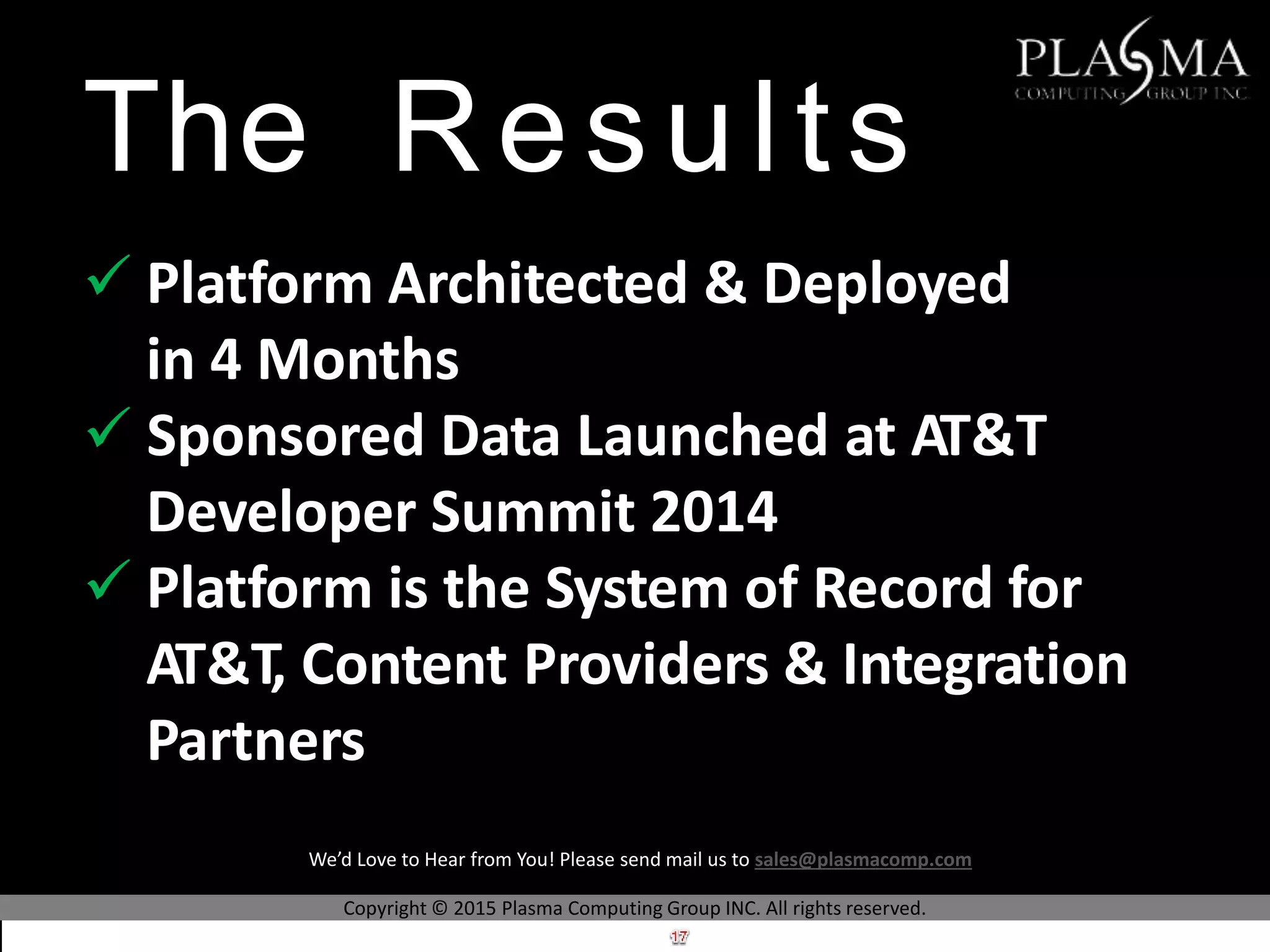 PLASMA
COMPUTING GROUP INC.

The Results

✓ Platform Architected & Deployed in 4 Months

✓ Sponsored Data Launched at AT&T Developer Summit 2014

✓ Platform is the System of Record for AT&T, Content Providers & Integration Partners

We'd Love to Hear from You! Please send mail us to sales@plasmacomp.com

Copyright © 2015 Plasma Computing Group INC. All rights reserved.

17